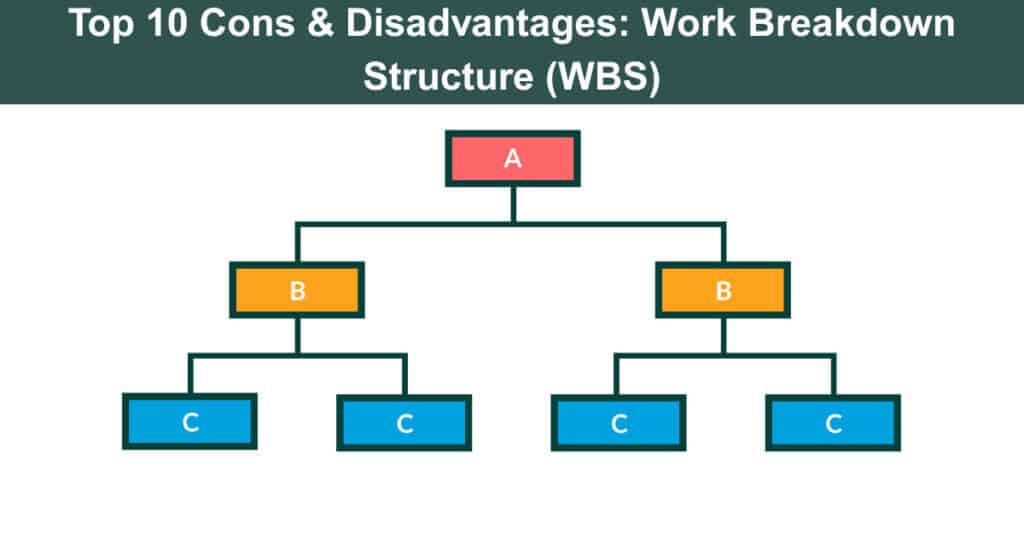 Top 10 Cons & Disadvantages: Work Breakdown Structure (WBS)

A

B

B

C

C

C

C